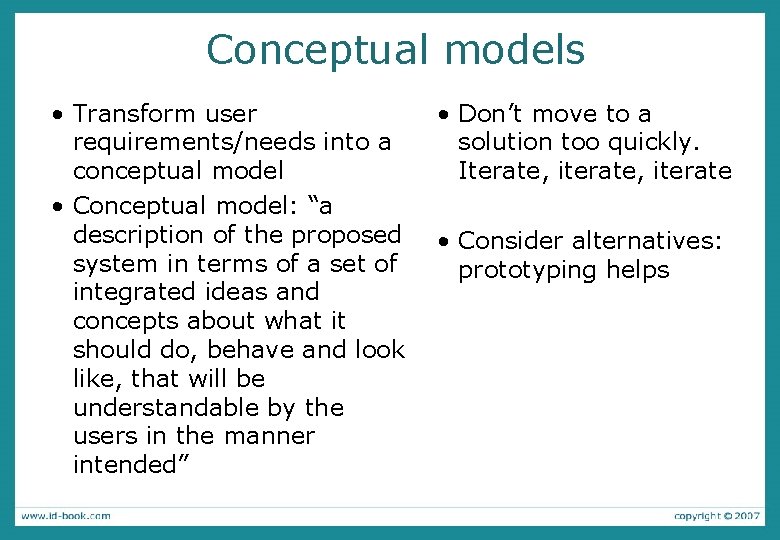 Conceptual models

• Transform user requirements/needs into a conceptual model

• Conceptual model: "a description of the proposed system in terms of a set of integrated ideas and concepts about what it should do, behave and look like, that will be understandable by the users in the manner intended"

• Don't move to a solution too quickly. Iterate, iterate, iterate

• Consider alternatives: prototyping helps

www.id-book.com

copyright © 2007